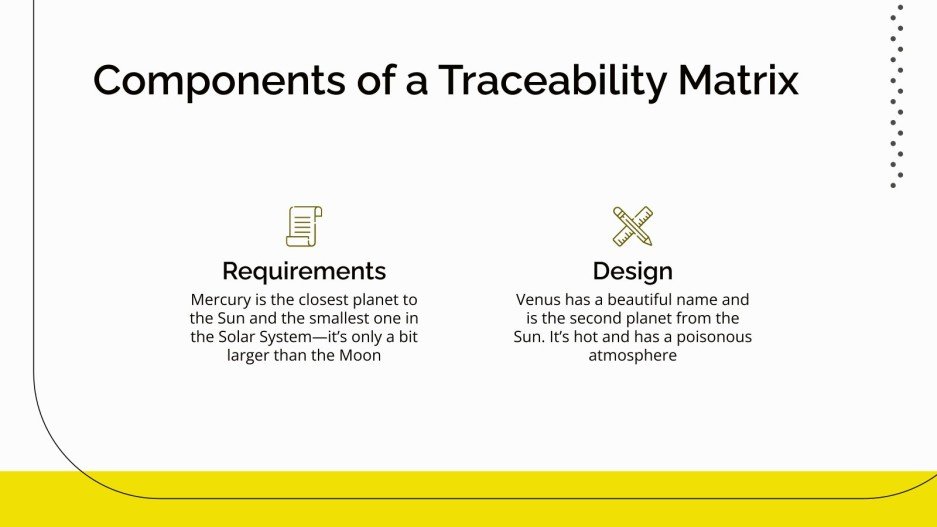 Components of a Traceability Matrix

Requirements

Mercury is the closest planet to the Sun and the smallest one in the Solar System—it's only a bit larger than the Moon

Design

Venus has a beautiful name and is the second planet from the Sun. It's hot and has a poisonous atmosphere